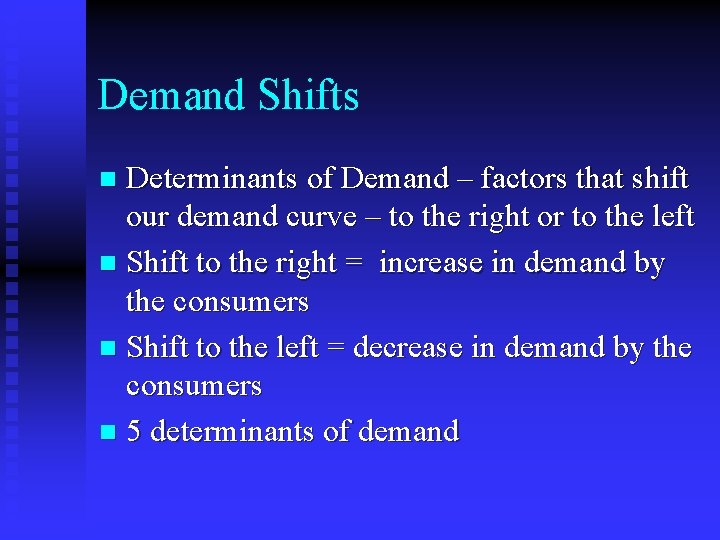 Demand Shifts

- Determinants of Demand – factors that shift our demand curve – to the right or to the left
- Shift to the right = increase in demand by the consumers
- Shift to the left = decrease in demand by the consumers
- 5 determinants of demand